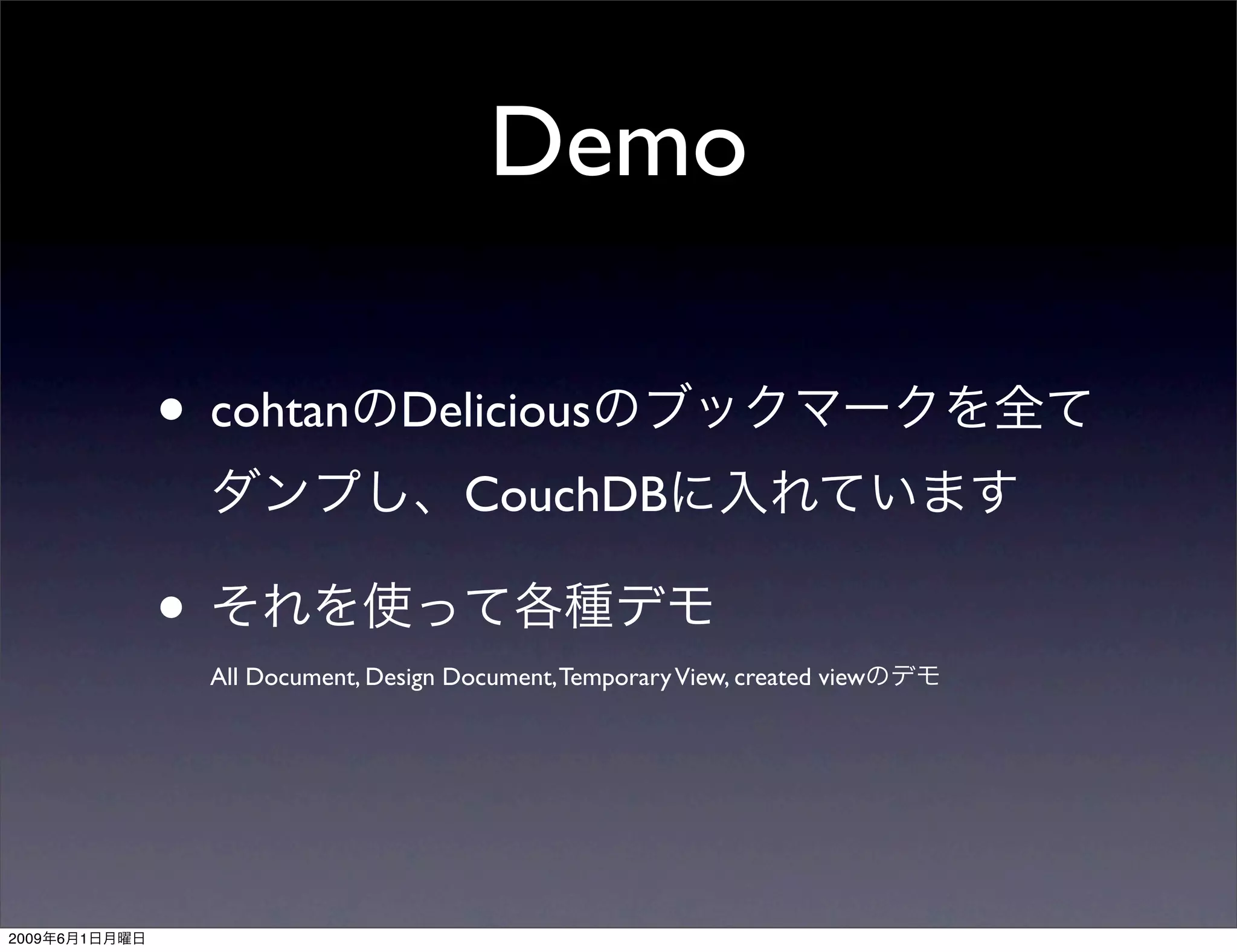 Demo

• cohtanのDeliciousのブックマークを全てダンプし、CouchDBに入れています

• それを使って各種デモ

All Document, Design Document, Temporary View, created viewのデモ

2009年6月1日月曜日